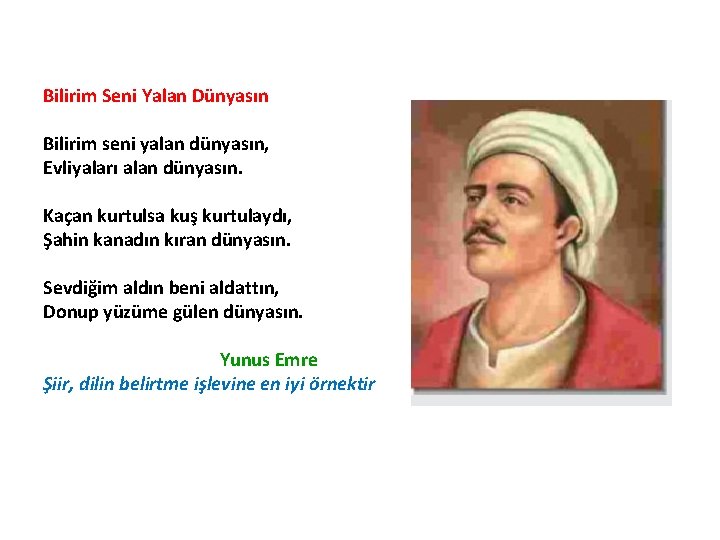 Bilirim Seni Yalan Dünyasın

Bilirim seni yalan dünyasın,
Evliyaları alan dünyasın.

Kaçan kurtulsa kuş kurtulaydı,
Şahin kanadın kıran dünyasın.

Sevdiğim aldın beni aldattın,
Donup yüzüme gülen dünyasın.

Yunus Emre

Şiir, dilin belirtme işlevine en iyi örnektir